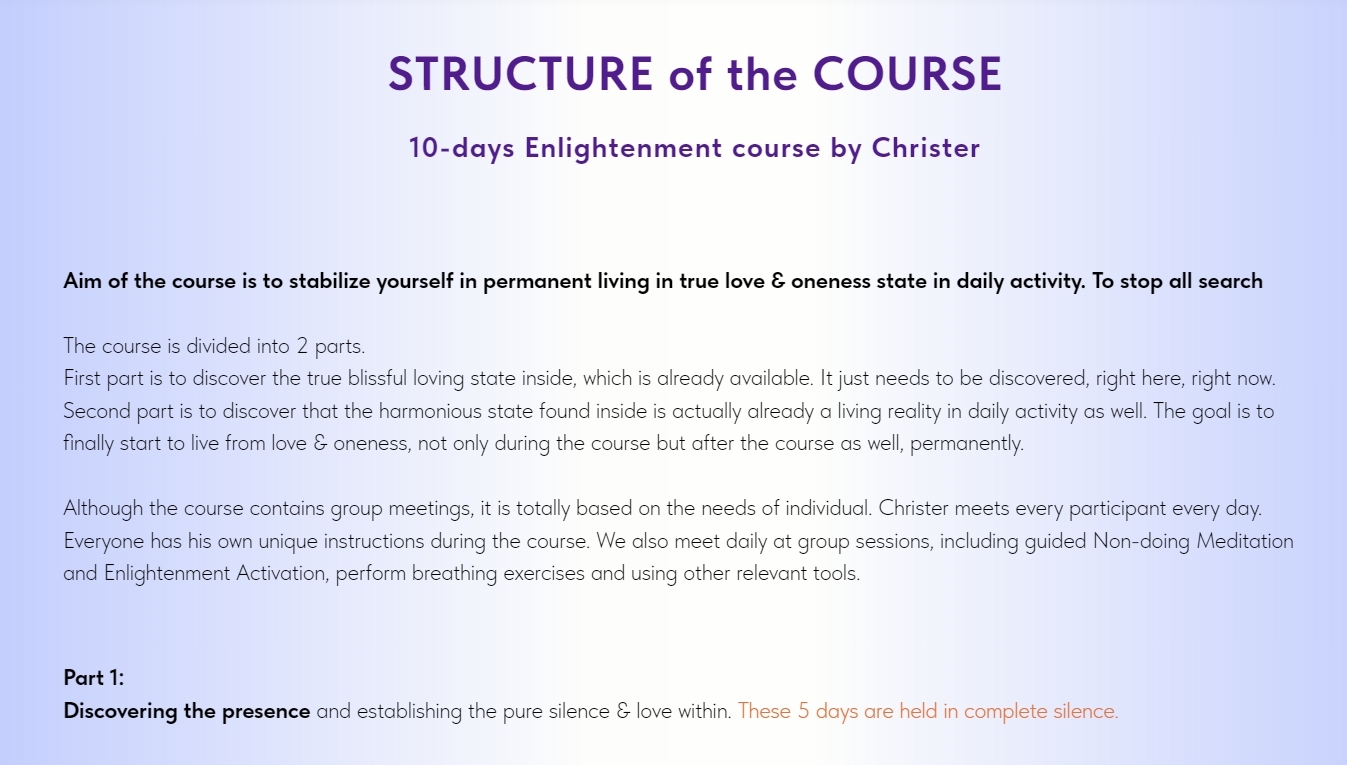 STRUCTURE of the COURSE

10-days Enlightenment course by Christer

Aim of the course is to stabilize yourself in permanent living in true love & oneness state in daily activity. To stop all search

The course is divided into 2 parts.
First part is to discover the true blissful loving state inside, which is already available. It just needs to be discovered, right here, right now. Second part is to discover that the harmonious state found inside is actually already a living reality in daily activity as well. The goal is to finally start to live from love & oneness, not only during the course but after the course as well, permanently.

Although the course contains group meetings, it is totally based on the needs of individual. Christer meets every participant every day. Everyone has his own unique instructions during the course. We also meet daily at group sessions, including guided Non-doing Meditation and Enlightenment Activation, perform breathing exercises and using other relevant tools.

Part 1:
Discovering the presence and establishing the pure silence & love within. These 5 days are held in complete silence.